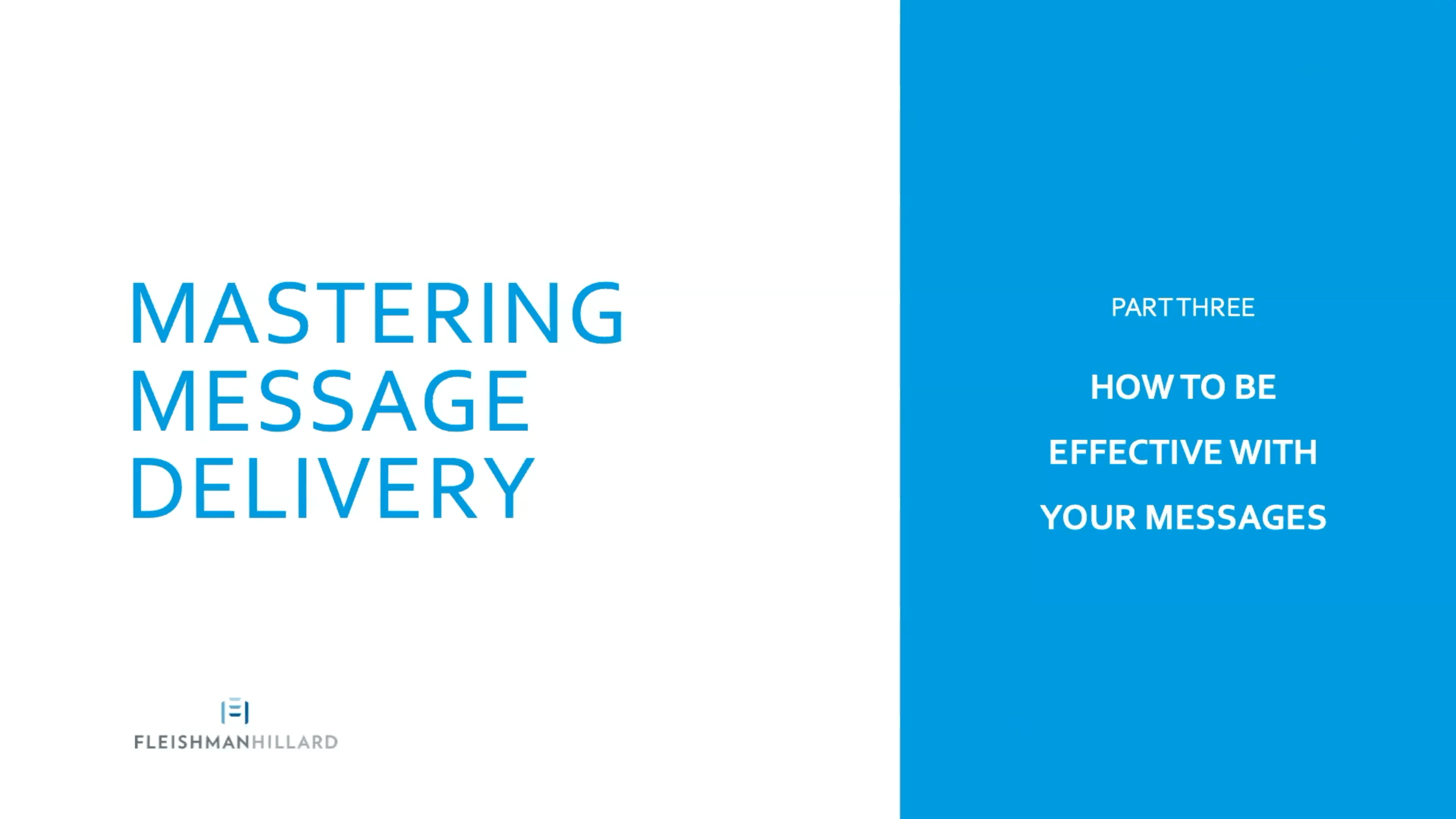 MASTERING MESSAGE DELIVERY

FLEISHMANHILLARD

PART THREE

HOW TO BE EFFECTIVE WITH YOUR MESSAGES